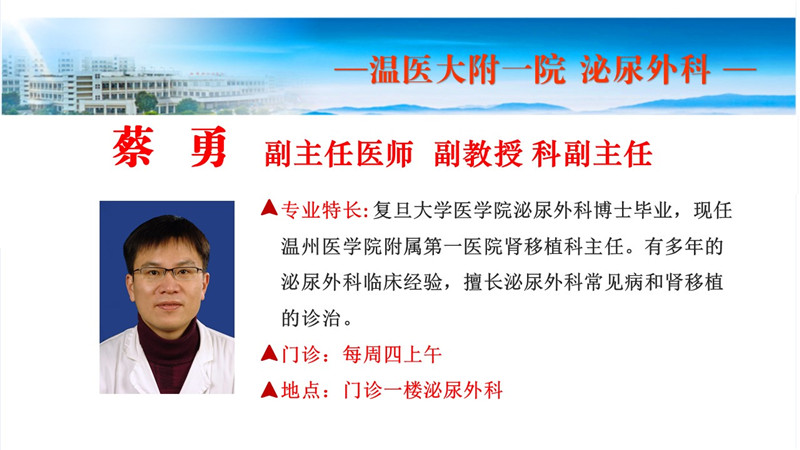 —温医大附一院 泌尿外科 —

蔡 勇 副主任医师 副教授 科副主任

▲专业特长: 复旦大学医学院泌尿外科博士毕业，现任温州医学院附属第一医院肾移植科主任。有多年的泌尿外科临床经验，擅长泌尿外科常见病和肾移植的诊治。

▲门诊：每周四上午

▲地点：门诊一楼泌尿外科